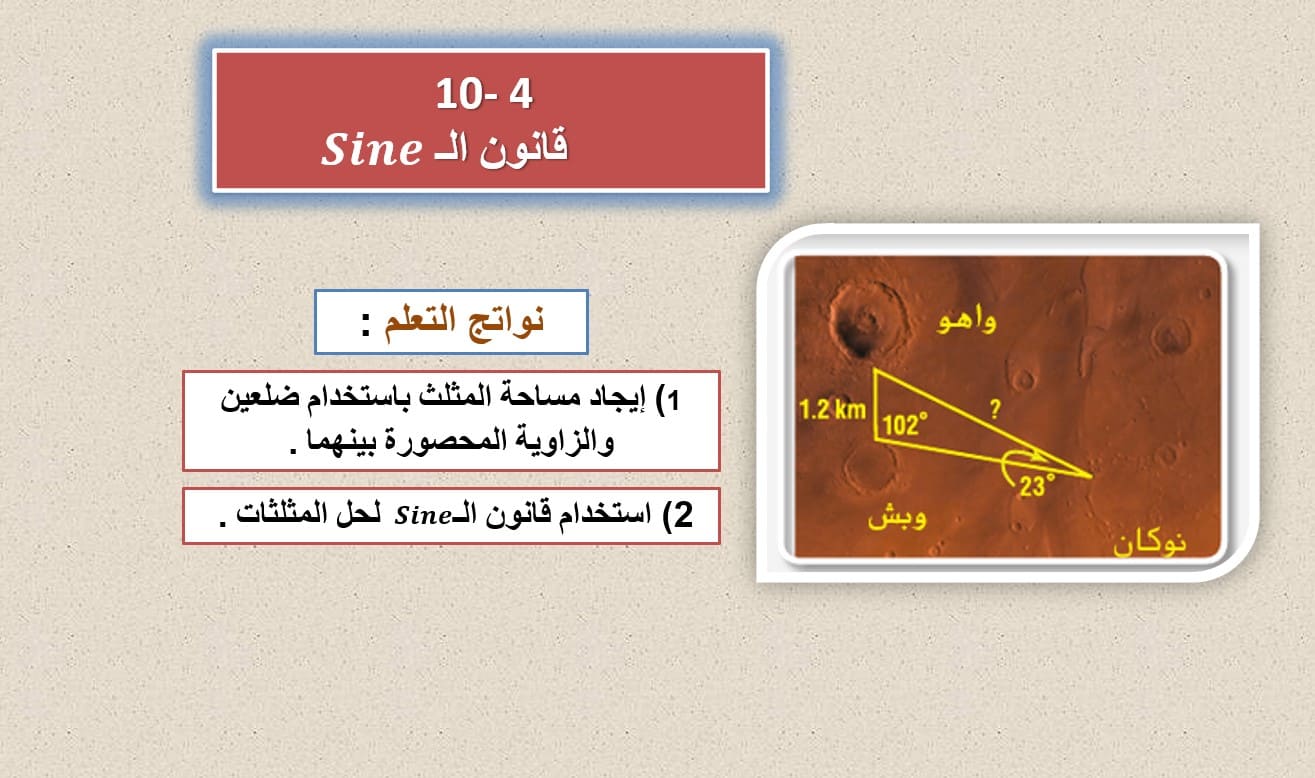 10- 4
قانون الـ $Sine$

نواتج التعلم :

1) إيجاد مساحة المثلث باستخدام ضلعين والزاوية المحصورة بينهما .

2) استخدام قانون الـ$Sine$ لحل المثلثات .

واهو
1.2 km
102°
?
23°
وبش
نوكان